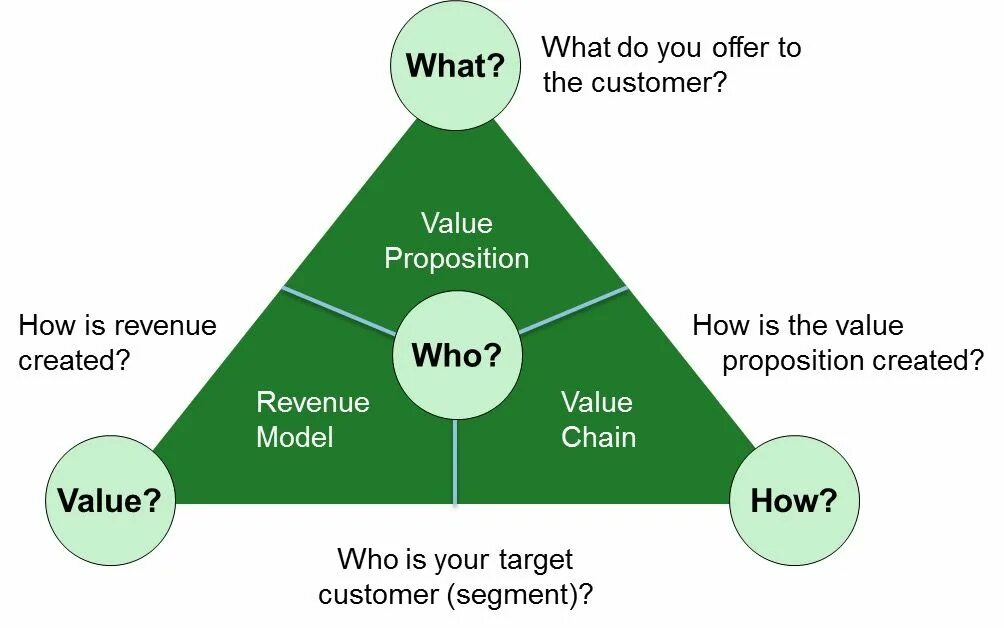 What?

What do you offer to the customer?

Value Proposition

How is revenue created?

Who?

How is the value proposition created?

Revenue Model

Value Chain

Value?

How?

Who is your target customer (segment)?